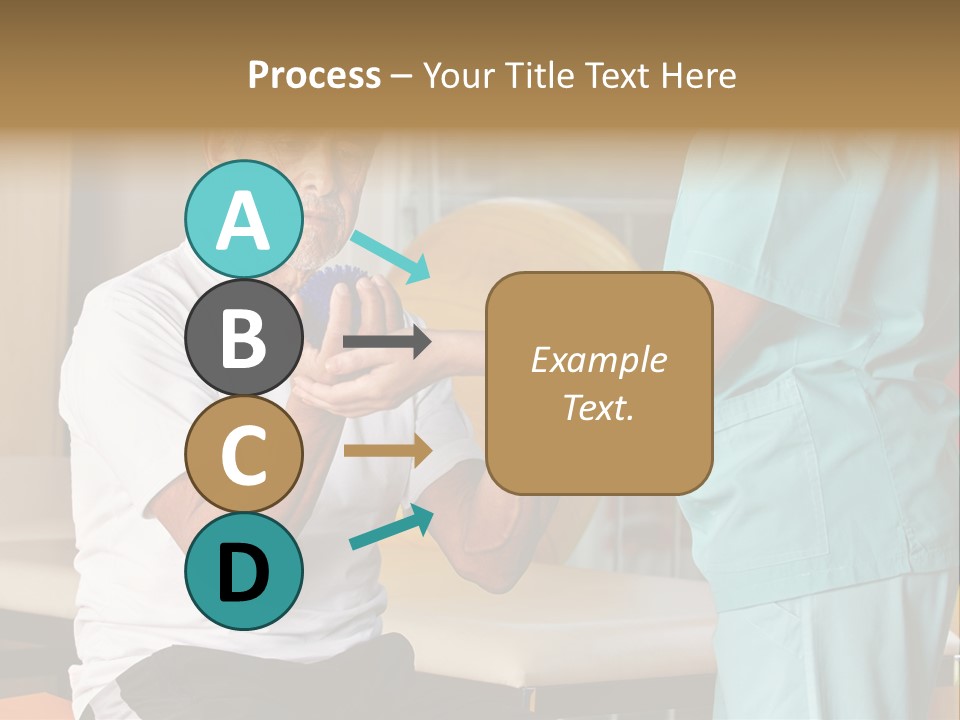 Process – Your Title Text Here

A

B

C

D

Example Text.